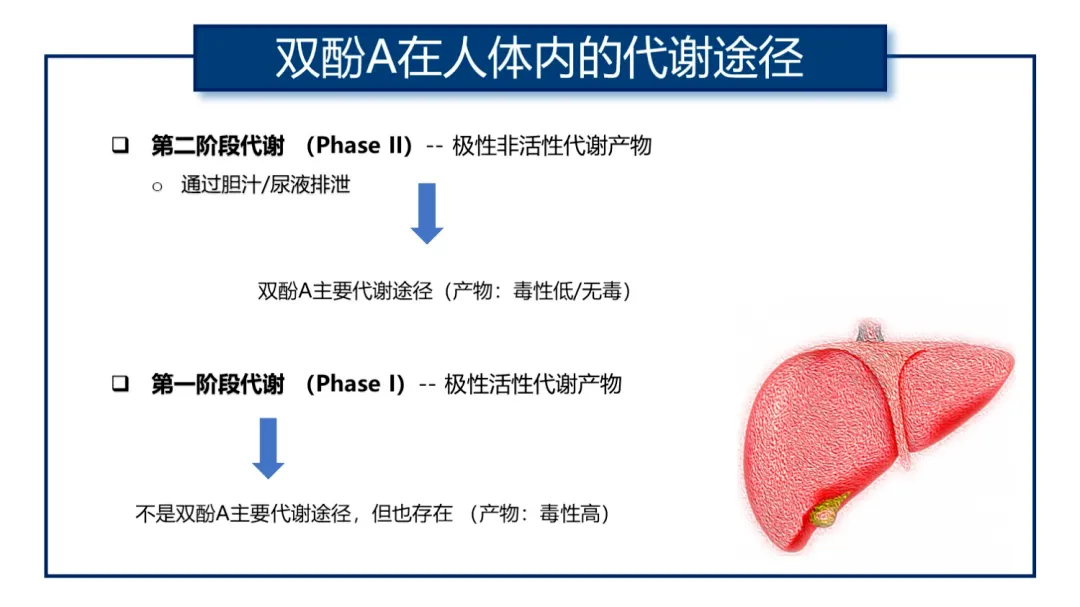 双酚A在人体内的代谢途径

❑ 第二阶段代谢 （Phase II）-- 极性非活性代谢产物

○ 通过胆汁/尿液排泄

双酚A主要代谢途径（产物：毒性低/无毒）

❑ 第一阶段代谢 （Phase I）-- 极性活性代谢产物

不是双酚A主要代谢途径，但也存在 （产物：毒性高）